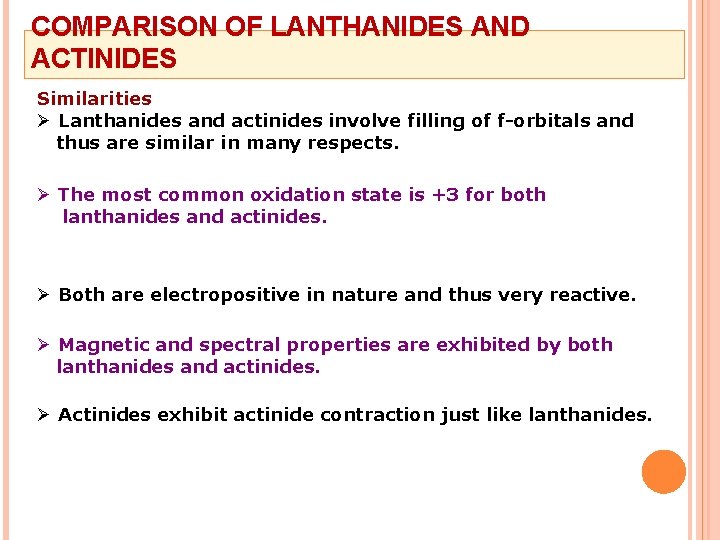 COMPARISON OF LANTHANIDES AND ACTINIDES

Similarities

➢ Lanthanides and actinides involve filling of f-orbitals and thus are similar in many respects.

➢ The most common oxidation state is +3 for both lanthanides and actinides.

➢ Both are electropositive in nature and thus very reactive.

➢ Magnetic and spectral properties are exhibited by both lanthanides and actinides.

➢ Actinides exhibit actinide contraction just like lanthanides.